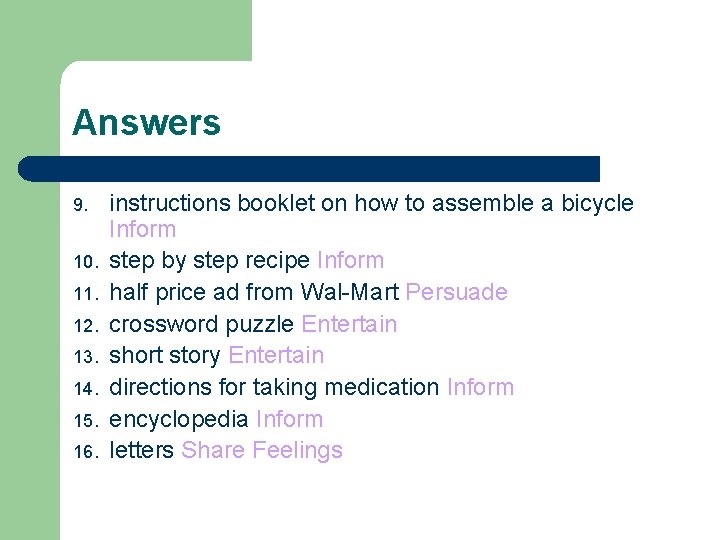 Answers

9. instructions booklet on how to assemble a bicycle Inform
10. step by step recipe Inform
11. half price ad from Wal-Mart Persuade
12. crossword puzzle Entertain
13. short story Entertain
14. directions for taking medication Inform
15. encyclopedia Inform
16. letters Share Feelings